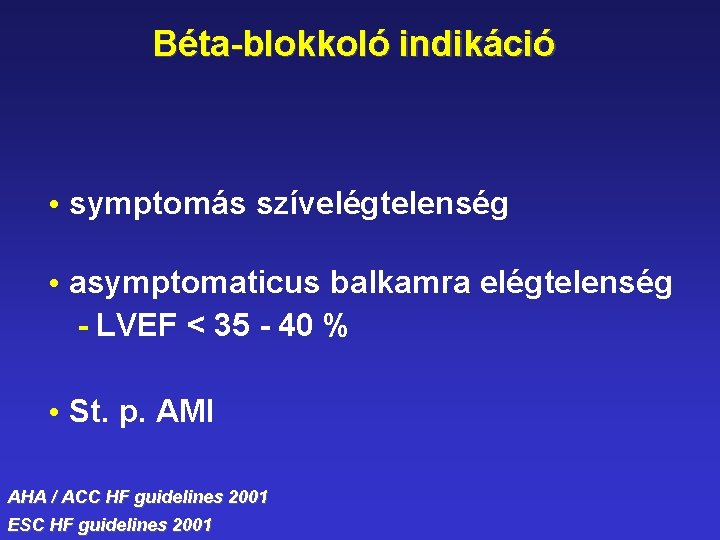 Béta-blokkoló indikáció

• symptomás szívelégtelenség

• asymptomaticus balkamra elégtelenség
- LVEF < 35 - 40 %

• St. p. AMI

AHA / ACC HF guidelines 2001
ESC HF guidelines 2001